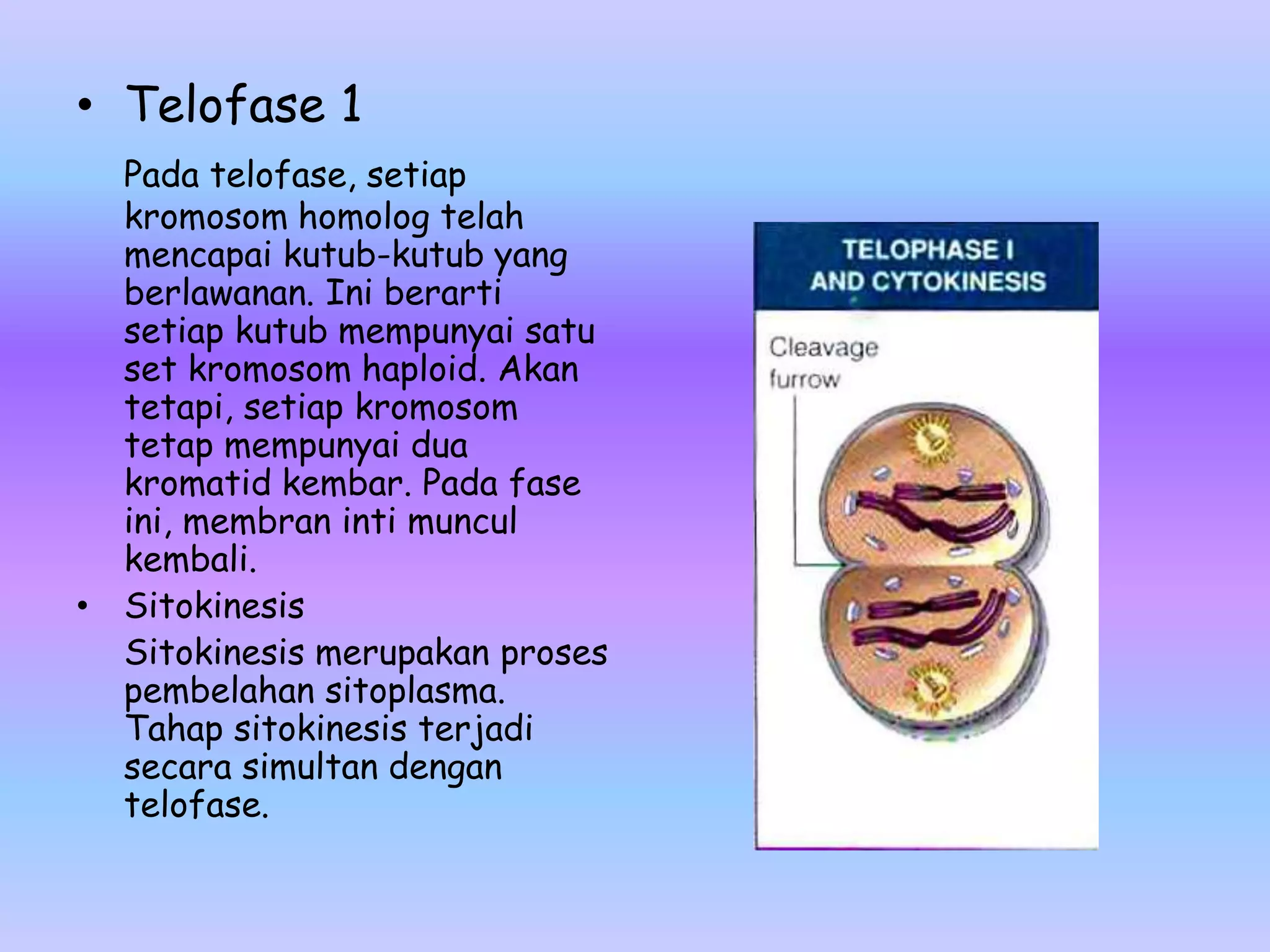 • Telofase 1

Pada telofase, setiap kromosom homolog telah mencapai kutub-kutub yang berlawanan. Ini berarti setiap kutub mempunyai satu set kromosom haploid. Akan tetapi, setiap kromosom tetap mempunyai dua kromatid kembar. Pada fase ini, membran inti muncul kembali.

• Sitokinesis

Sitokinesis merupakan proses pembelahan sitoplasma. Tahap sitokinesis terjadi secara simultan dengan telofase.

TELOPHASE I AND CYTOKINESIS

Cleavage furrow